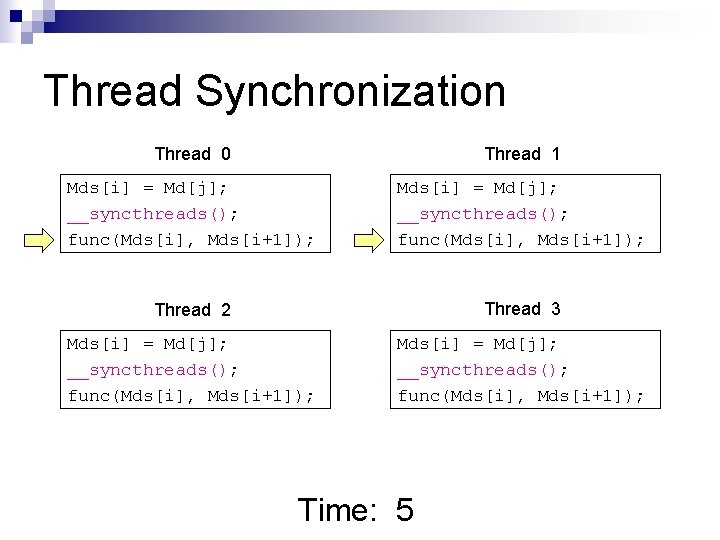 Thread Synchronization

Thread 0

Mds[i] = Md[j];
__syncthreads();
func(Mds[i], Mds[i+1]);

Thread 1

Mds[i] = Md[j];
__syncthreads();
func(Mds[i], Mds[i+1]);

Thread 2

Mds[i] = Md[j];
__syncthreads();
func(Mds[i], Mds[i+1]);

Thread 3

Mds[i] = Md[j];
__syncthreads();
func(Mds[i], Mds[i+1]);

Time: 5